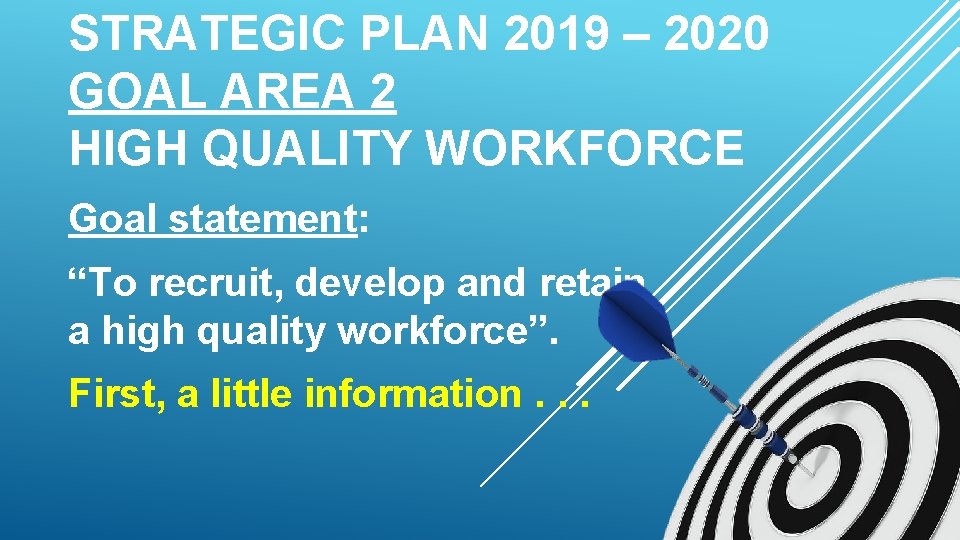 STRATEGIC PLAN 2019 – 2020
GOAL AREA 2
HIGH QUALITY WORKFORCE

Goal statement:

“To recruit, develop and retain a high quality workforce”.

First, a little information . . .